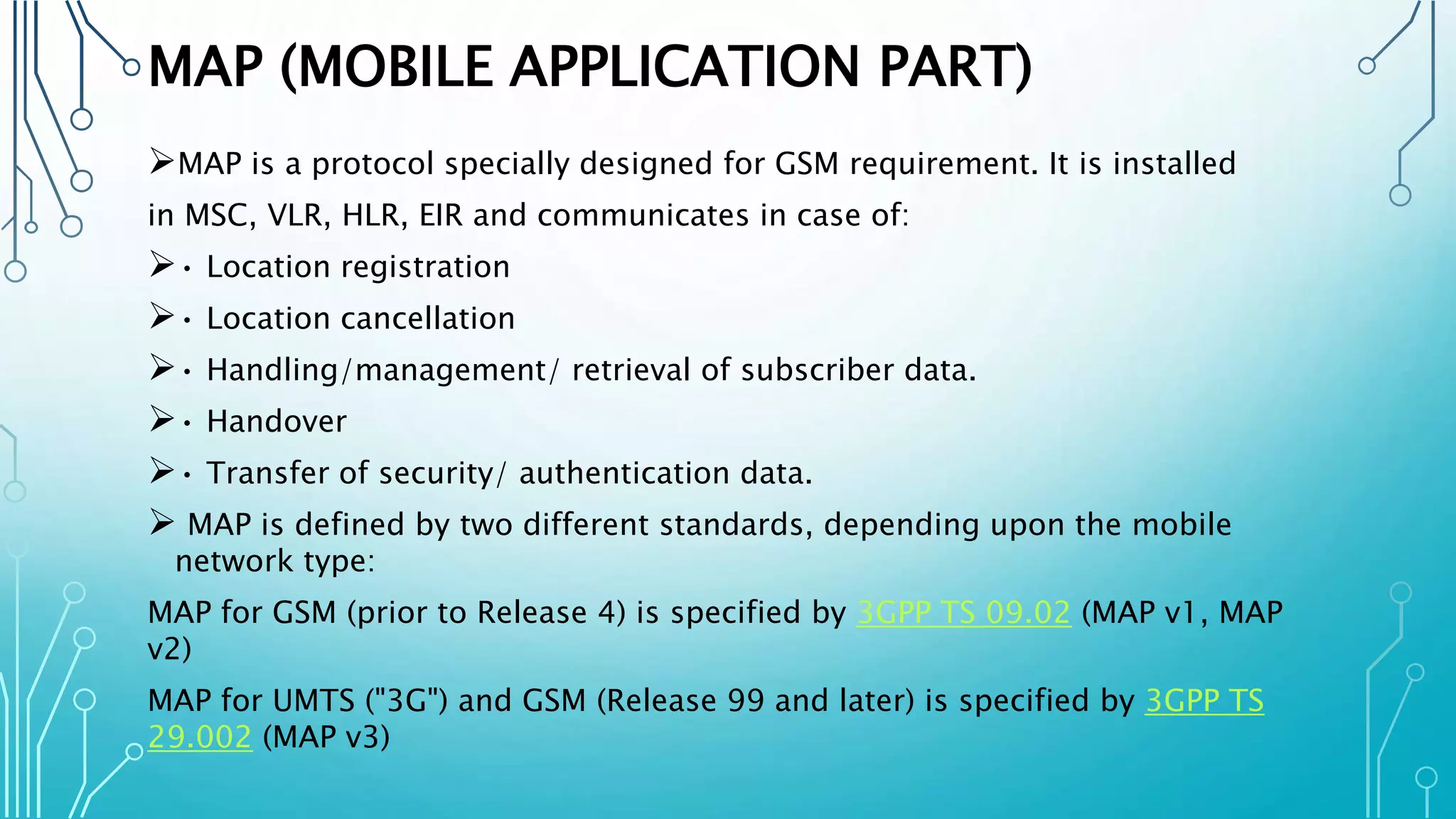 MAP (MOBILE APPLICATION PART)

➢MAP is a protocol specially designed for GSM requirement. It is installed in MSC, VLR, HLR, EIR and communicates in case of:

➢• Location registration

➢• Location cancellation

➢• Handling/management/ retrieval of subscriber data.

➢• Handover

➢• Transfer of security/ authentication data.

➢ MAP is defined by two different standards, depending upon the mobile network type:

MAP for GSM (prior to Release 4) is specified by 3GPP TS 09.02 (MAP v1, MAP v2)

MAP for UMTS ("3G") and GSM (Release 99 and later) is specified by 3GPP TS 29.002 (MAP v3)